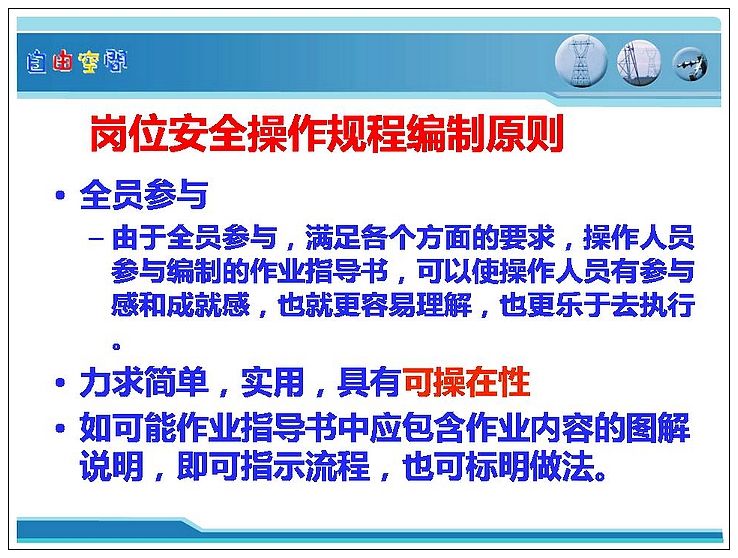 自由空间

岗位安全操作规程编制原则

• 全员参与

– 由于全员参与，满足各个方面的要求，操作人员参与编制的作业指导书，可以使操作人员有参与感和成就感，也就更容易理解，也更乐于去执行。

• 力求简单，实用，具有可操在性

• 如可能作业指导书中应包含作业内容的图解说明，即可指示流程，也可标明做法。